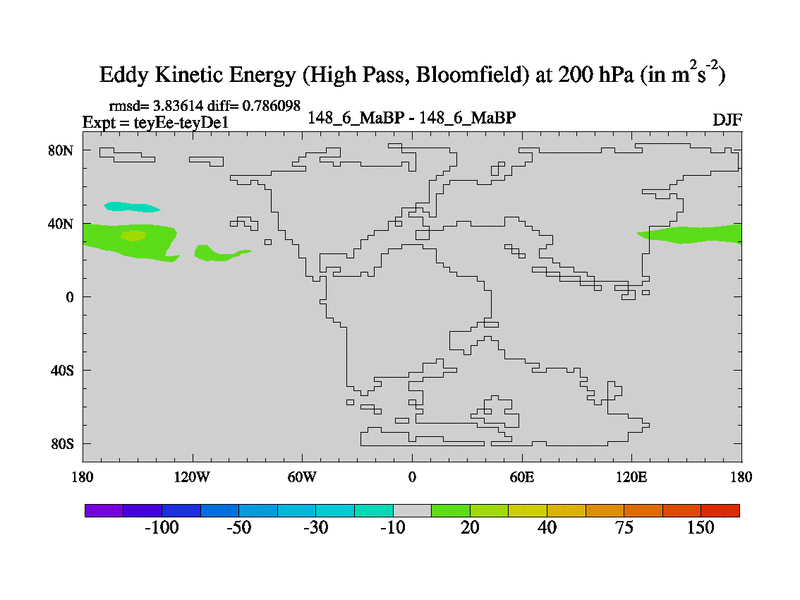 Eddy Kinetic Energy (High Pass, Bloomfield) at 200 hPa (in $m^2s^{-2}$)

rmsd= 3.83614 diff= 0.786098
Expt = teyEe-teyDe1

148_6_MaBP - 148_6_MaBP

DJF

80N
40N
0
40S
80S

180
120W
60W
0
60E
120E
180

-100
-50
-30
-10
20
40
75
150